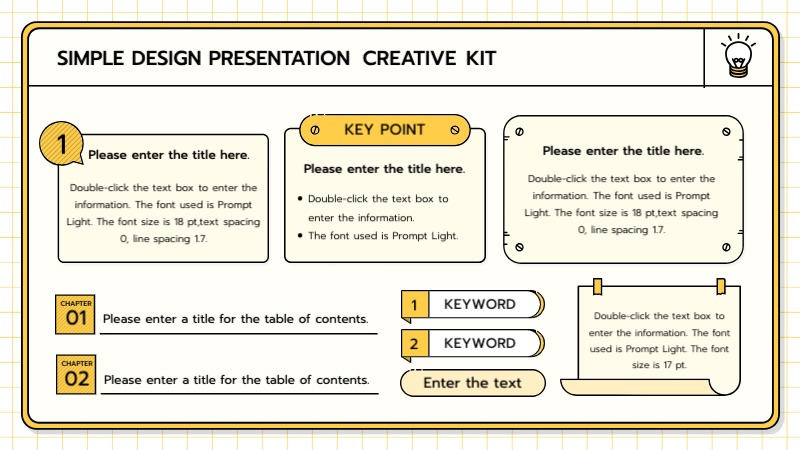 SIMPLE DESIGN PRESENTATION CREATIVE KIT

1
Please enter the title here.
Double-click the text box to enter the information. The font used is Prompt Light. The font size is 18 pt,text spacing 0, line spacing 1.7.

KEY POINT
Please enter the title here.
• Double-click the text box to enter the information.
• The font used is Prompt Light.

Please enter the title here.
Double-click the text box to enter the information. The font used is Prompt Light. The font size is 18 pt,text spacing 0, line spacing 1.7.

CHAPTER
01
Please enter a title for the table of contents.

CHAPTER
02
Please enter a title for the table of contents.

1 KEYWORD
2 KEYWORD
Enter the text

Double-click the text box to enter the information. The font used is Prompt Light. The font size is 17 pt.